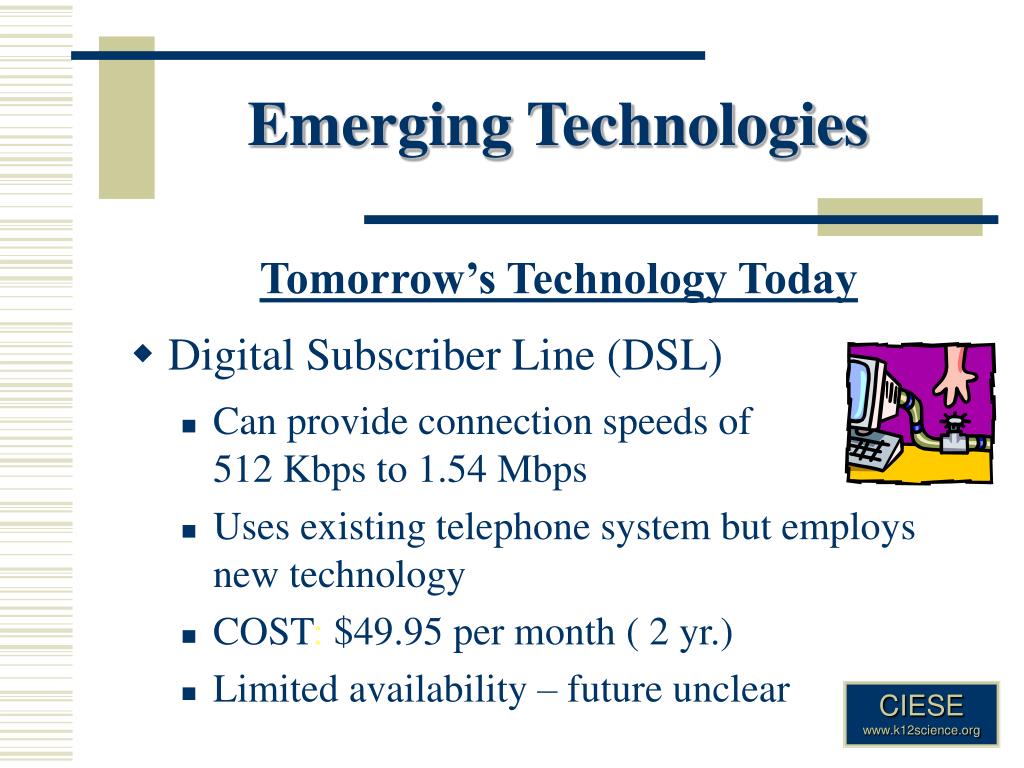 Emerging Technologies

Tomorrow’s Technology Today

Digital Subscriber Line (DSL)

Can provide connection speeds of 512 Kbps to 1.54 Mbps

Uses existing telephone system but employs new technology

COST: $49.95 per month ( 2 yr.)

Limited availability – future unclear

CIESE
www.k12science.org